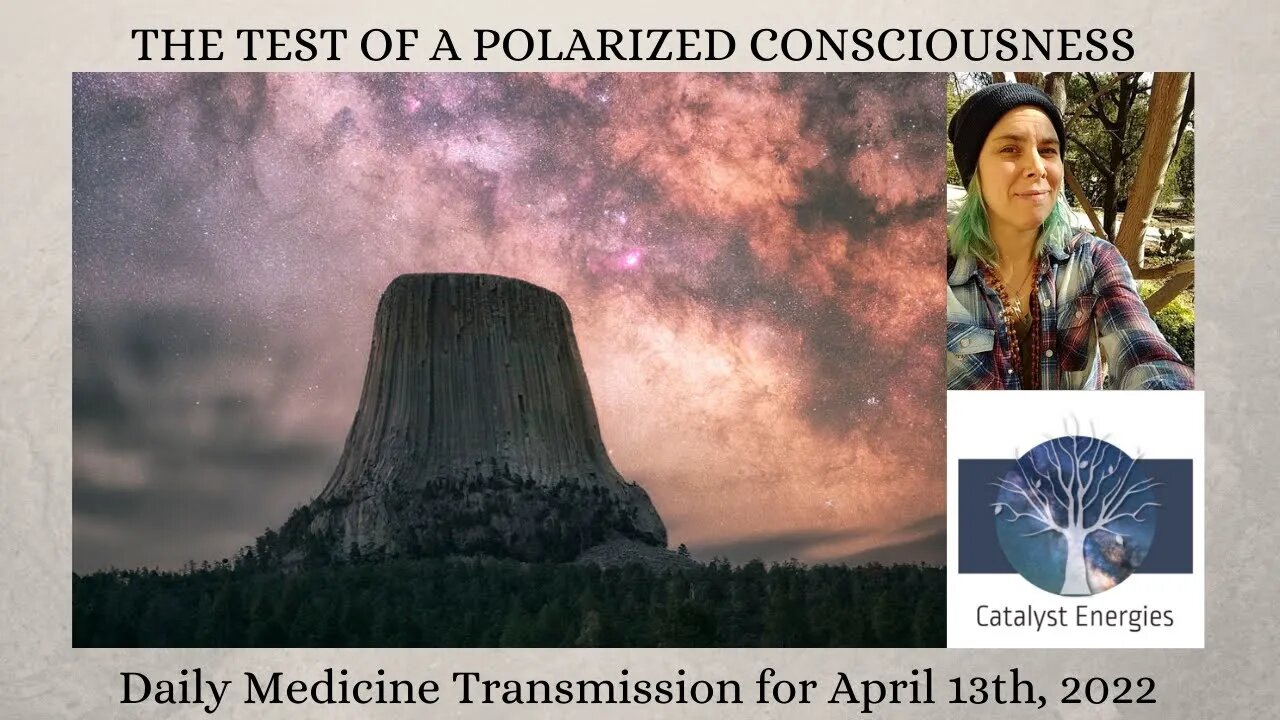 THE TEST OF A POLARIZED CONSCIOUSNESS

Catalyst Energies

Daily Medicine Transmission for April 13th, 2022